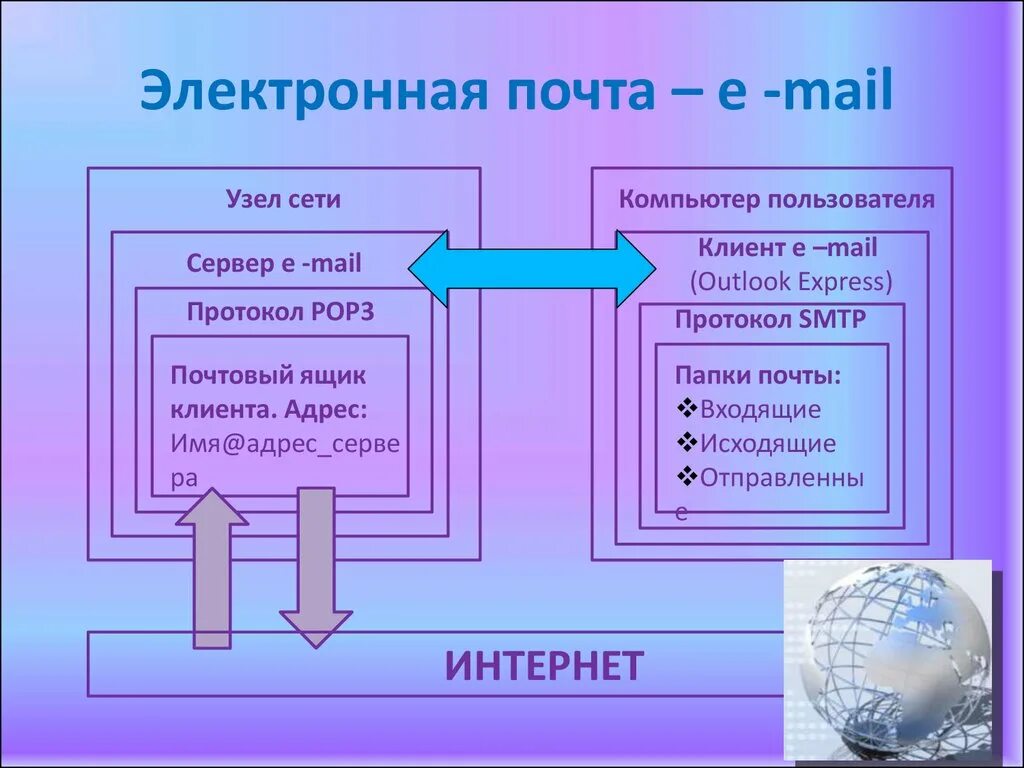 Электронная почта – e -mail

Узел сети

Сервер e -mail

Протокол POP3

Почтовый ящик клиента. Адрес: Имя@адрес_сервера

Компьютер пользователя

Клиент e –mail (Outlook Express)

Протокол SMTP

Папки почты:
❖Входящие
❖Исходящие
❖Отправленные

ИНТЕРНЕТ